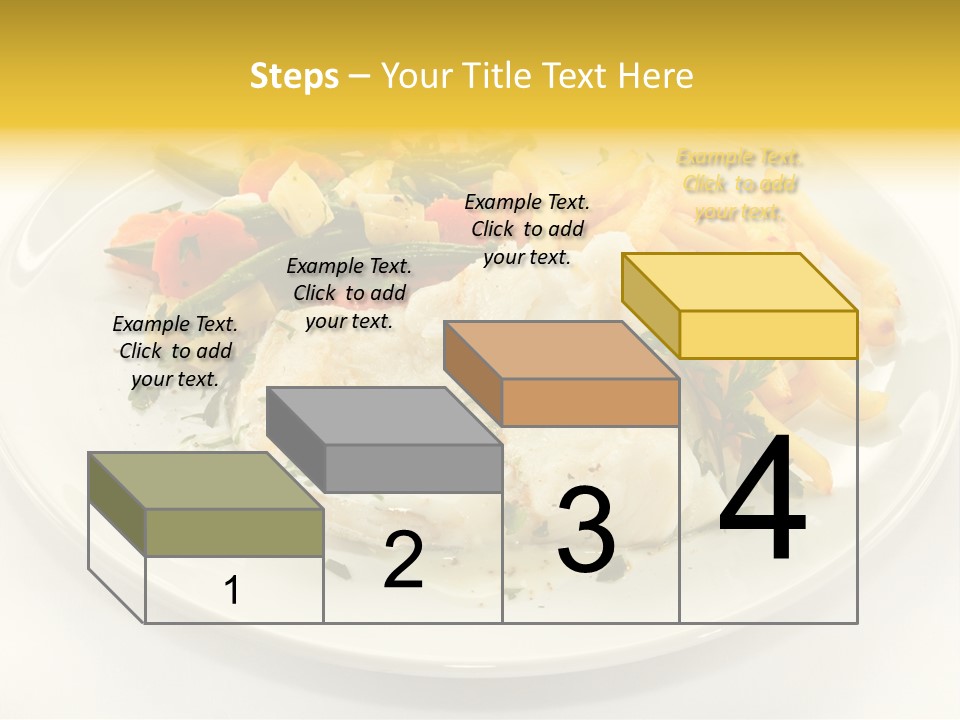 Steps – Your Title Text Here

Example Text. Click to add your text.

Example Text. Click to add your text.

Example Text. Click to add your text.

Example Text. Click to add your text.

1

2

3

4